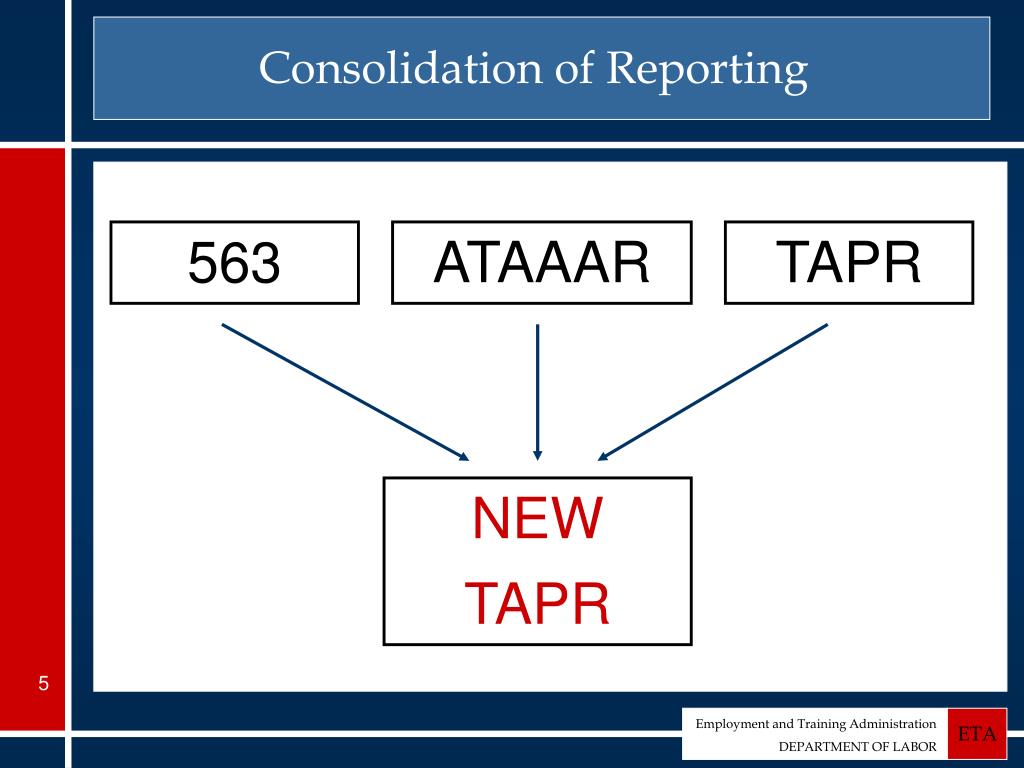 Consolidation of Reporting

563

ATAAAR

TAPR

NEW
TAPR

5

Employment and Training Administration
DEPARTMENT OF LABOR

ETA